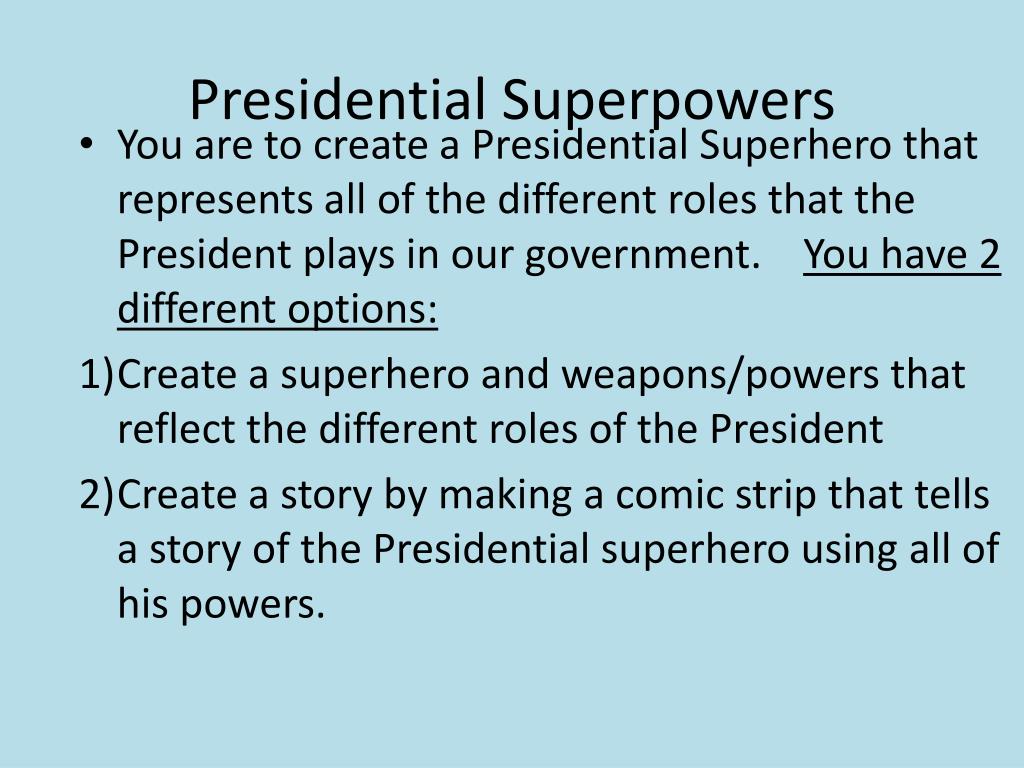 Presidential Superpowers

• You are to create a Presidential Superhero that represents all of the different roles that the President plays in our government. You have 2 different options:

1)Create a superhero and weapons/powers that reflect the different roles of the President

2)Create a story by making a comic strip that tells a story of the Presidential superhero using all of his powers.